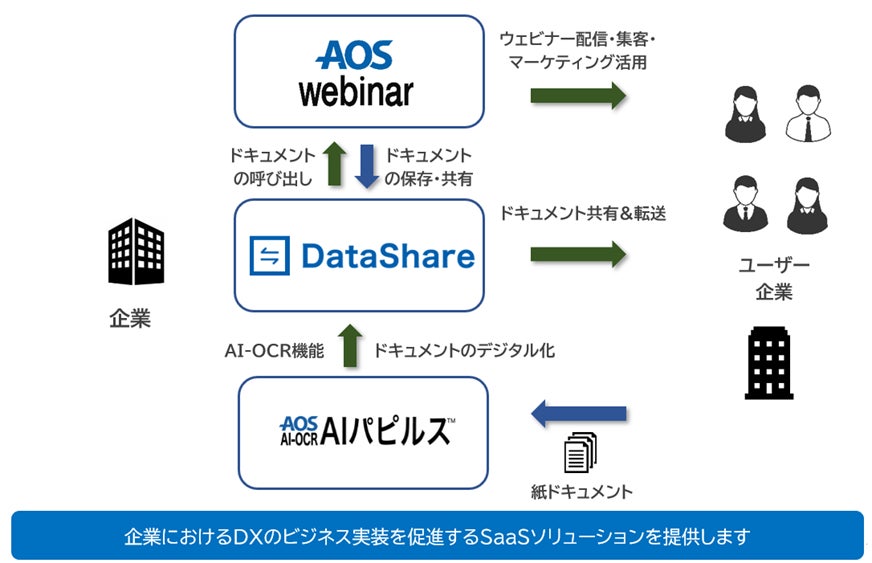 AOS webinar

ウェビナー配信・集客・マーケティング活用

ドキュメントの呼び出し

ドキュメントの保存・共有

DataShare

ドキュメント共有＆転送

ユーザー企業

企業

AI-OCR機能

ドキュメントのデジタル化

AOS AI-OCR AIパピルス™

紙ドキュメント

企業におけるDXのビジネス実装を促進するSaaSソリューションを提供します